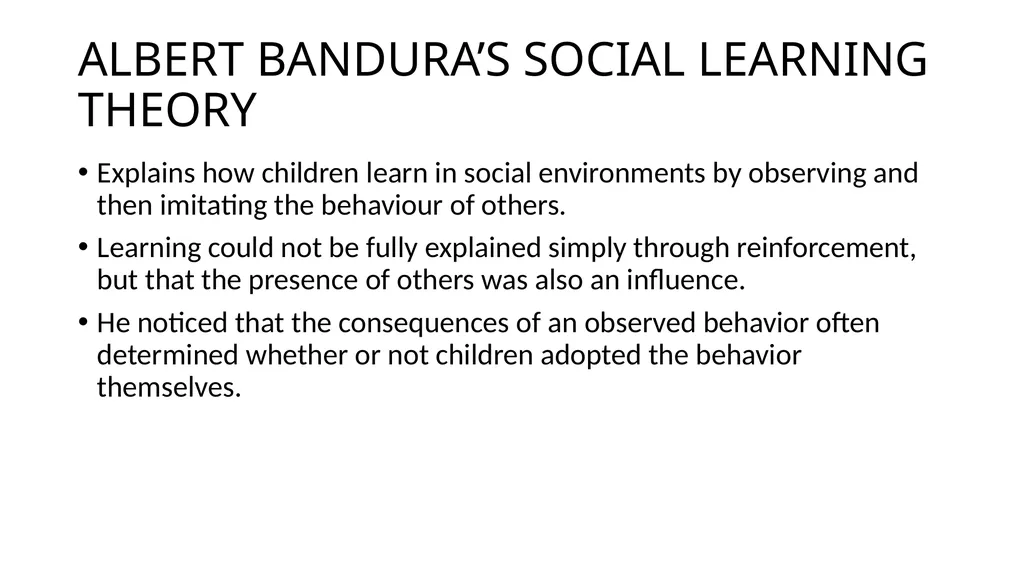 ALBERT BANDURA’S SOCIAL LEARNING THEORY

• Explains how children learn in social environments by observing and then imitating the behaviour of others.

• Learning could not be fully explained simply through reinforcement, but that the presence of others was also an influence.

• He noticed that the consequences of an observed behavior often determined whether or not children adopted the behavior themselves.